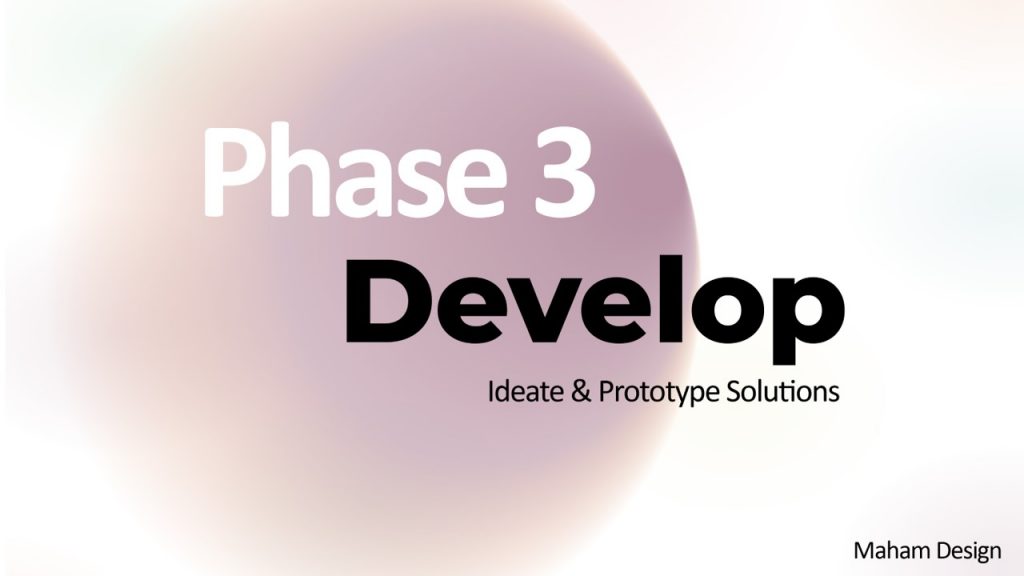 Phase 3
Develop
Ideate & Prototype Solutions

Maham Design